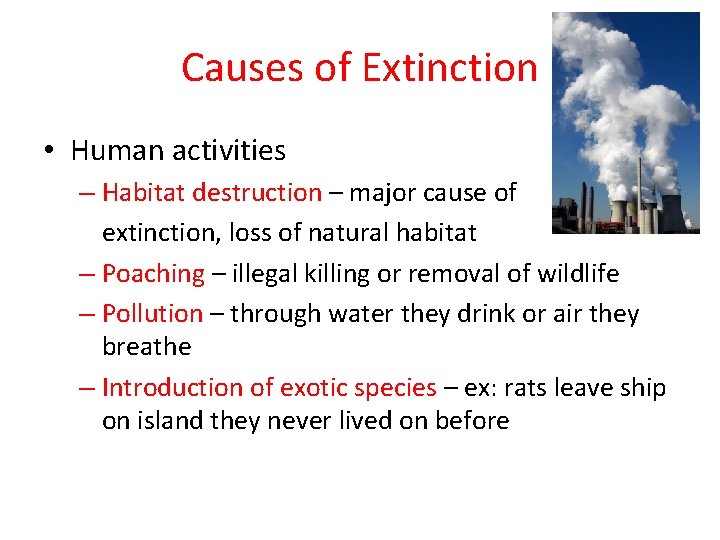 Causes of Extinction

• Human activities
– Habitat destruction – major cause of extinction, loss of natural habitat
– Poaching – illegal killing or removal of wildlife
– Pollution – through water they drink or air they breathe
– Introduction of exotic species – ex: rats leave ship on island they never lived on before